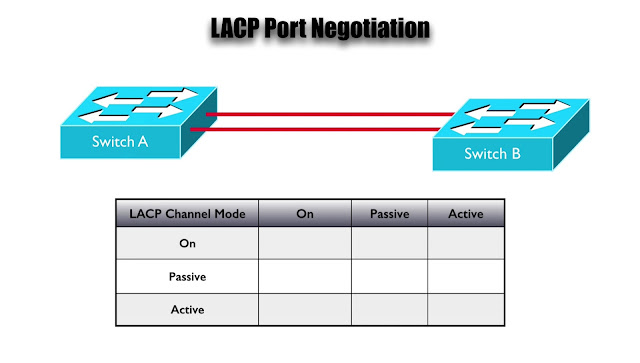 LACP Port Negotiation

Switch A

Switch B

| LACP Channel Mode | On | Passive | Active |
|---|---|---|---|
| On | | | |
| Passive | | | |
| Active | | | |